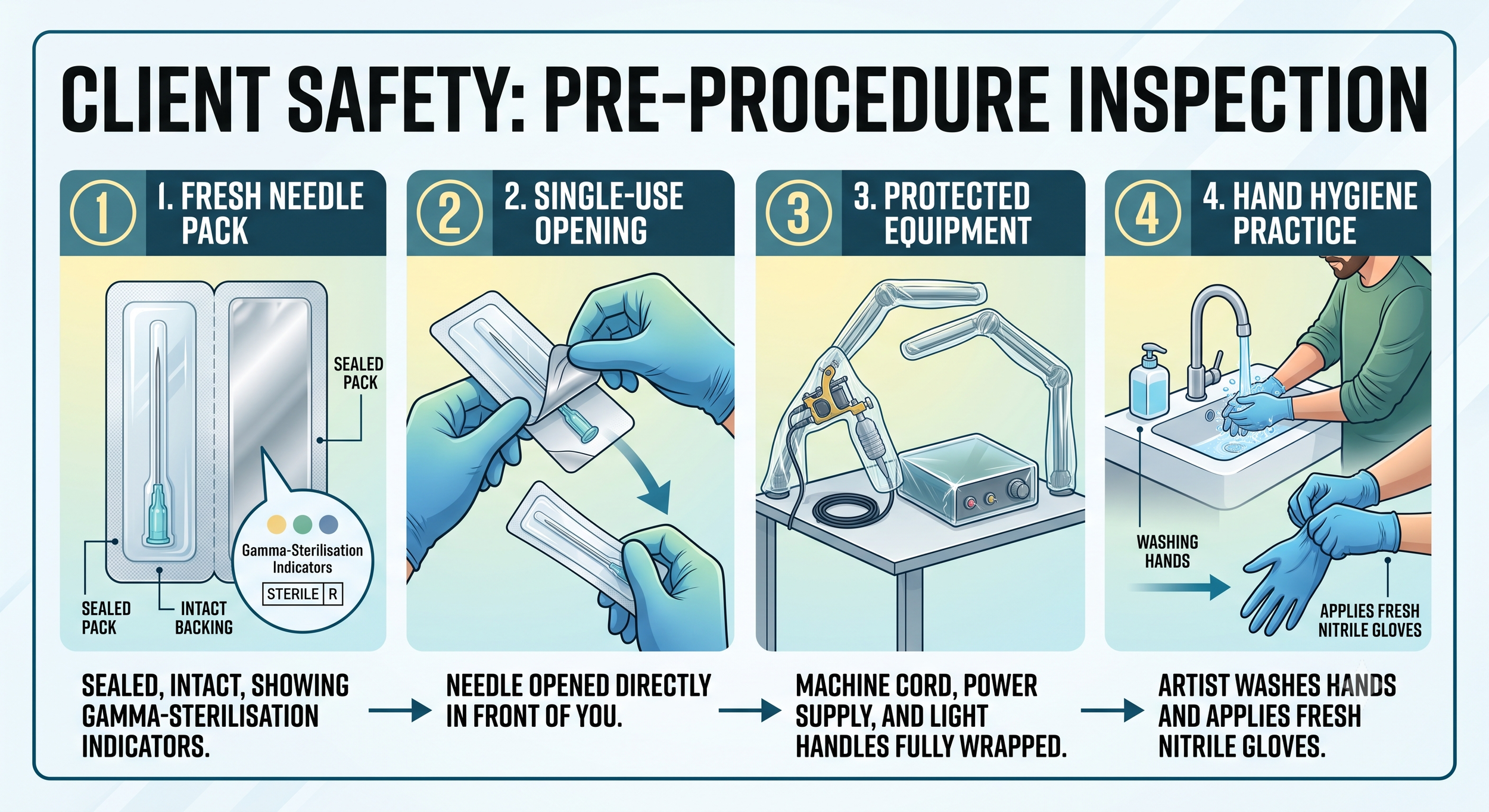 CLIENT SAFETY: PRE-PROCEDURE INSPECTION

1 1. FRESH NEEDLE PACK

SEALED PACK

Gamma-Sterilisation Indicators

STERILE R

SEALED PACK

INTACT BACKING

SEALED, INTACT, SHOWING GAMMA-STERILISATION INDICATORS.

2 2. SINGLE-USE OPENING

NEEDLE OPENED DIRECTLY IN FRONT OF YOU.

3 3. PROTECTED EQUIPMENT

MACHINE CORD, POWER SUPPLY, AND LIGHT HANDLES FULLY WRAPPED.

4 4. HAND HYGIENE PRACTICE

WASHING HANDS

APPLIES FRESH NITRILE GLOVES

ARTIST WASHES HANDS AND APPLIES FRESH NITRILE GLOVES.